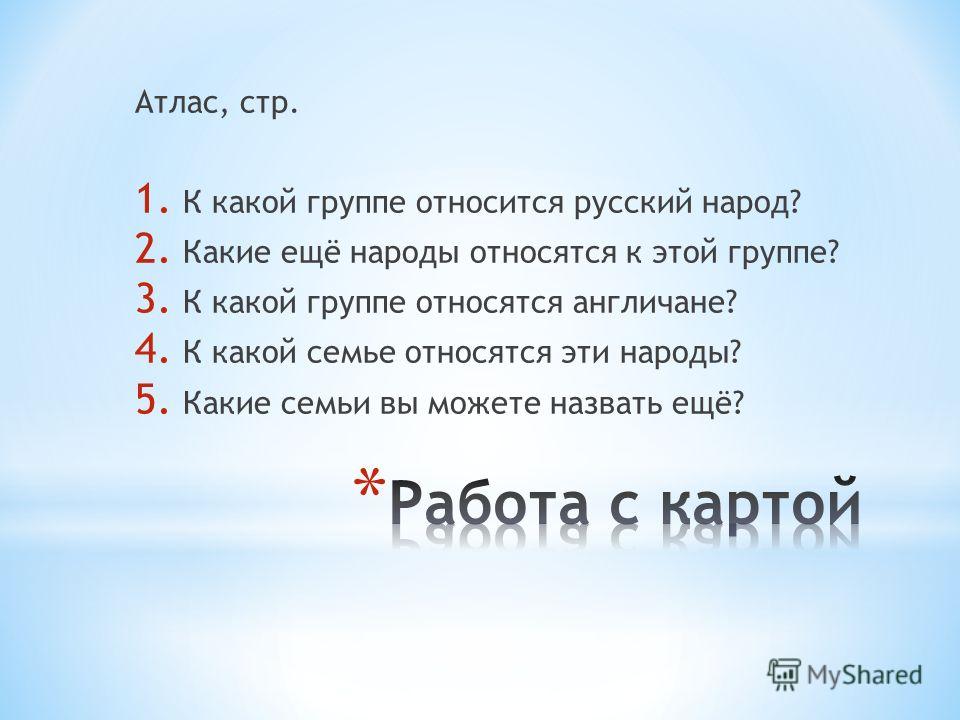 Атлас, стр.

1. К какой группе относится русский народ?
2. Какие ещё народы относятся к этой группе?
3. К какой группе относятся англичане?
4. К какой семье относятся эти народы?
5. Какие семьи вы можете назвать ещё?

*Работа с картой

MyShared